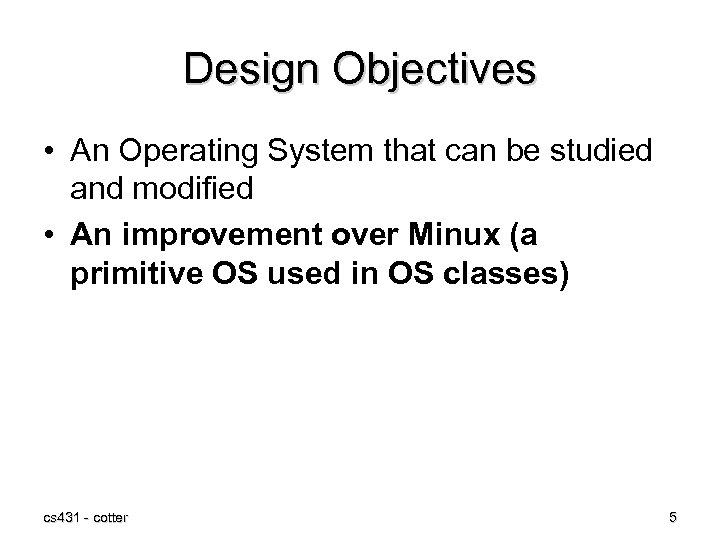 Design Objectives

• An Operating System that can be studied and modified
• An improvement over Minux (a primitive OS used in OS classes)

cs431 - cotter

5